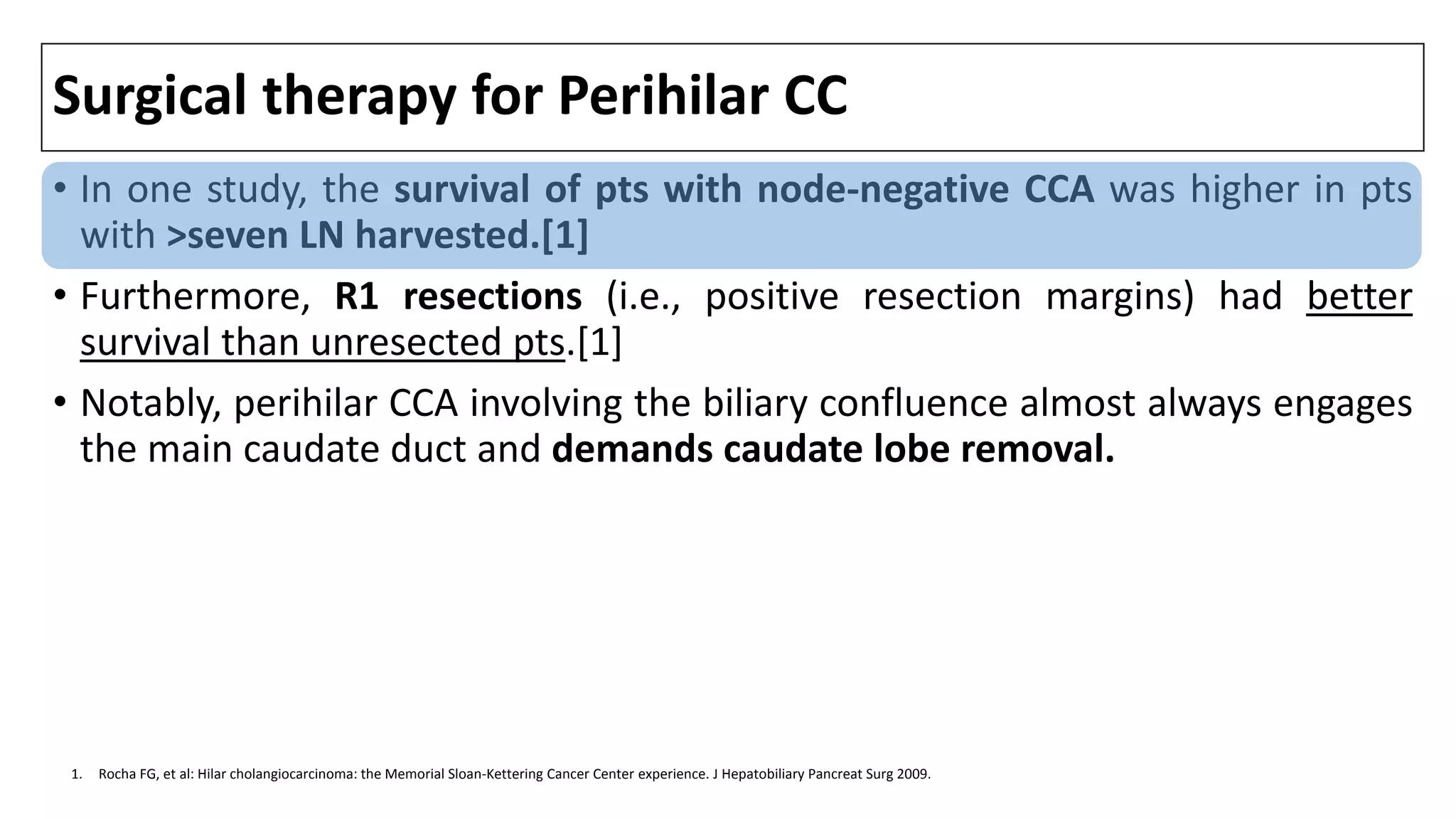 Surgical therapy for Perihilar CC

• In one study, the survival of pts with node-negative CCA was higher in pts with >seven LN harvested.[1]

• Furthermore, R1 resections (i.e., positive resection margins) had better survival than unresected pts.[1]

• Notably, perihilar CCA involving the biliary confluence almost always engages the main caudate duct and demands caudate lobe removal.

1. Rocha FG, et al: Hilar cholangiocarcinoma: the Memorial Sloan-Kettering Cancer Center experience. J Hepatobiliary Pancreat Surg 2009.